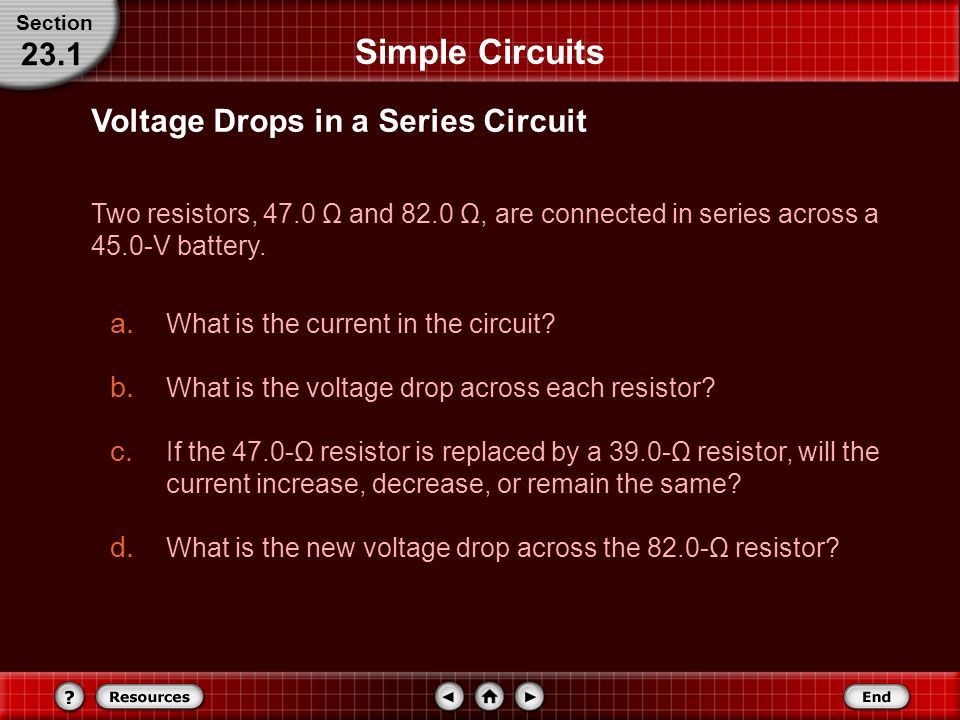 Section
23.1

Simple Circuits

Voltage Drops in a Series Circuit

Two resistors, 47.0 Ω and 82.0 Ω, are connected in series across a 45.0-V battery.

a. What is the current in the circuit?

b. What is the voltage drop across each resistor?

c. If the 47.0-Ω resistor is replaced by a 39.0-Ω resistor, will the current increase, decrease, or remain the same?

d. What is the new voltage drop across the 82.0-Ω resistor?

?
Resources
End